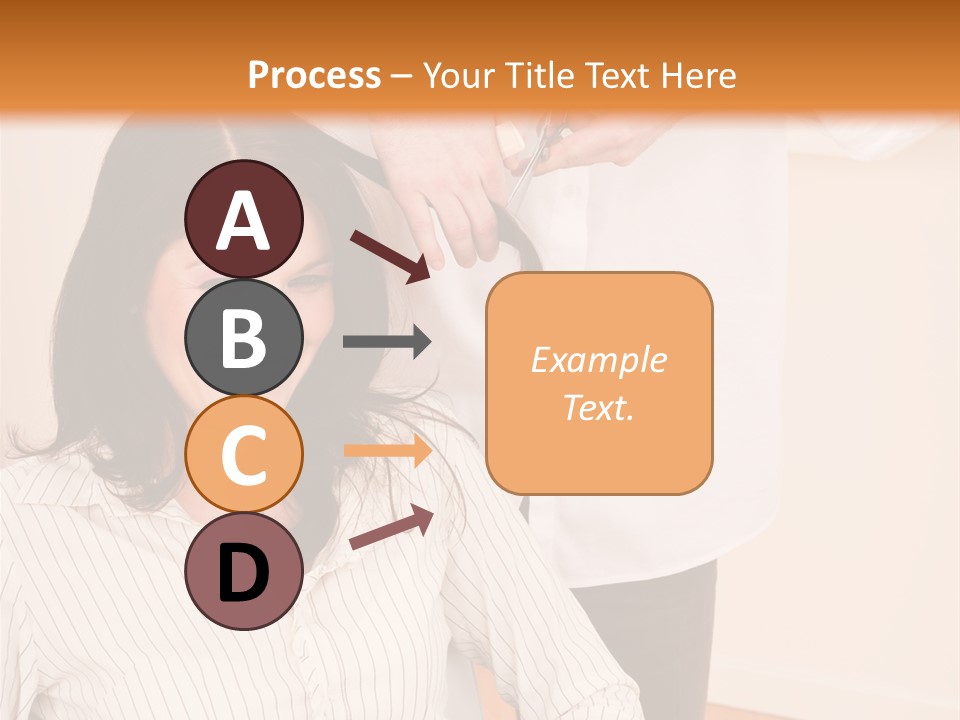 Process – Your Title Text Here

A

B

C

D

Example Text.